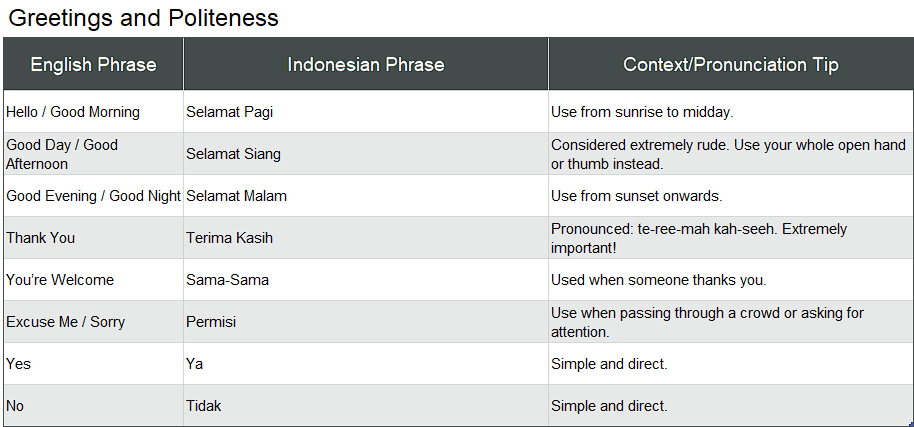 Greetings and Politeness

| English Phrase | Indonesian Phrase | Context/Pronunciation Tip |
|---|---|---|
| Hello / Good Morning | Selamat Pagi | Use from sunrise to midday. |
| Good Day / Good Afternoon | Selamat Siang | Considered extremely rude. Use your whole open hand or thumb instead. |
| Good Evening / Good Night | Selamat Malam | Use from sunset onwards. |
| Thank You | Terima Kasih | Pronounced: te-ree-mah kah-seeh. Extremely important! |
| You're Welcome | Sama-Sama | Used when someone thanks you. |
| Excuse Me / Sorry | Permisi | Use when passing through a crowd or asking for attention. |
| Yes | Ya | Simple and direct. |
| No | Tidak | Simple and direct. |